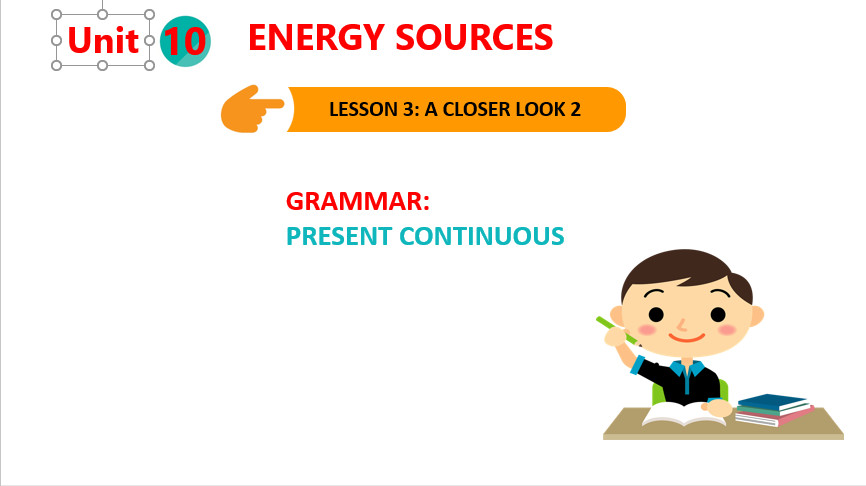 Unit 10 ENERGY SOURCES

LESSON 3: A CLOSER LOOK 2

GRAMMAR:
PRESENT CONTINUOUS